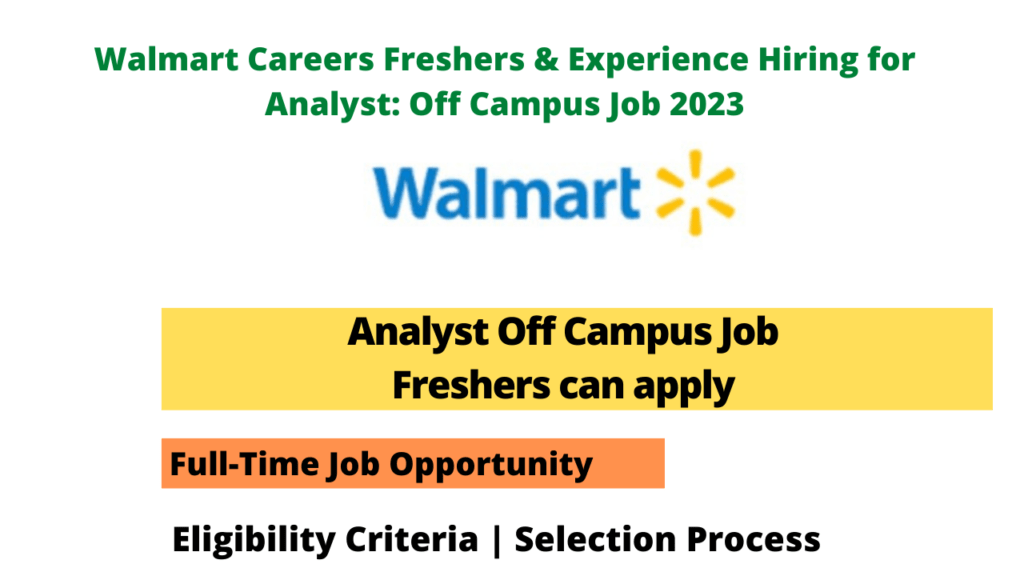 Walmart Careers Freshers & Experience Hiring for Analyst: Off Campus Job 2023

Walmart

Analyst Off Campus Job
Freshers can apply

Full-Time Job Opportunity

Eligibility Criteria | Selection Process